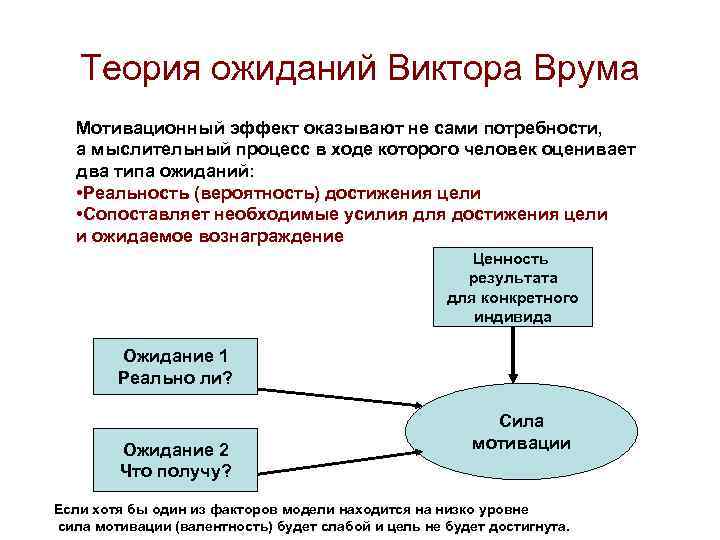 Теория ожиданий Виктора Врума

Мотивационный эффект оказывают не сами потребности, а мыслительный процесс в ходе которого человек оценивает два типа ожиданий:
•Реальность (вероятность) достижения цели
•Сопоставляет необходимые усилия для достижения цели и ожидаемое вознаграждение

Ценность результата для конкретного индивида

Ожидание 1
Реально ли?

Ожидание 2
Что получу?

Сила мотивации

Если хотя бы один из факторов модели находится на низко уровне сила мотивации (валентность) будет слабой и цель не будет достигнута.